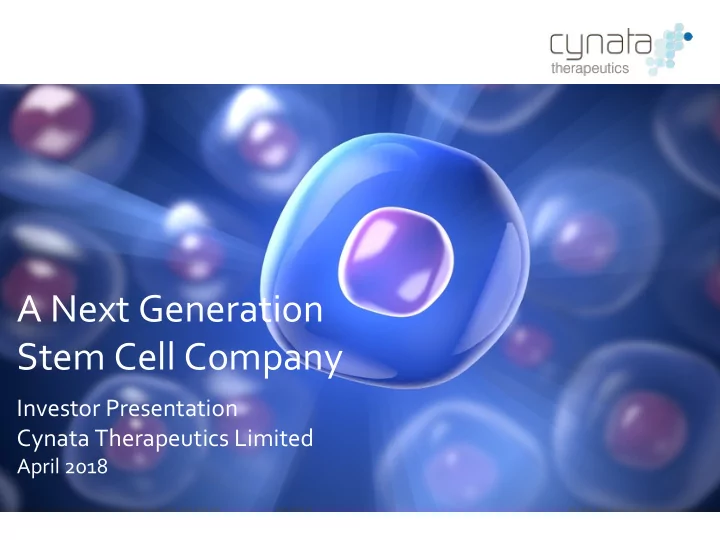 cynata
therapeutics

A Next Generation
Stem Cell Company

Investor Presentation
Cynata Therapeutics Limited
April 2018